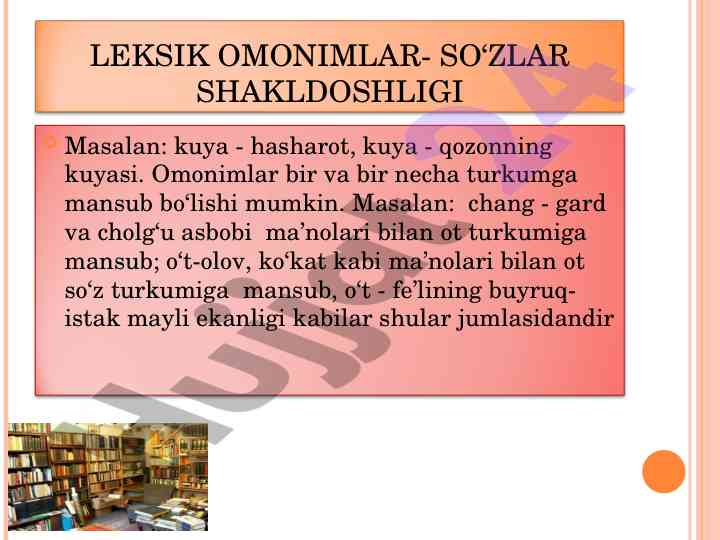 LEKSIK OMONIMLAR- SO‘ZLAR SHAKLDOSHLIGI

Masalan: kuya - hasharot, kuya - qozonning kuyasi. Omonimlar bir va bir necha turkumga mansub bo‘lishi mumkin. Masalan: chang - gard va cholg‘u asbobi ma’nolari bilan ot turkumiga mansub; o‘t-olov, ko‘kat kabi ma’nolari bilan ot so‘z turkumiga mansub, o‘t - fe’lining buyruq-istak mayli ekanligi kabilar shular jumlasidandir

Hujjat24